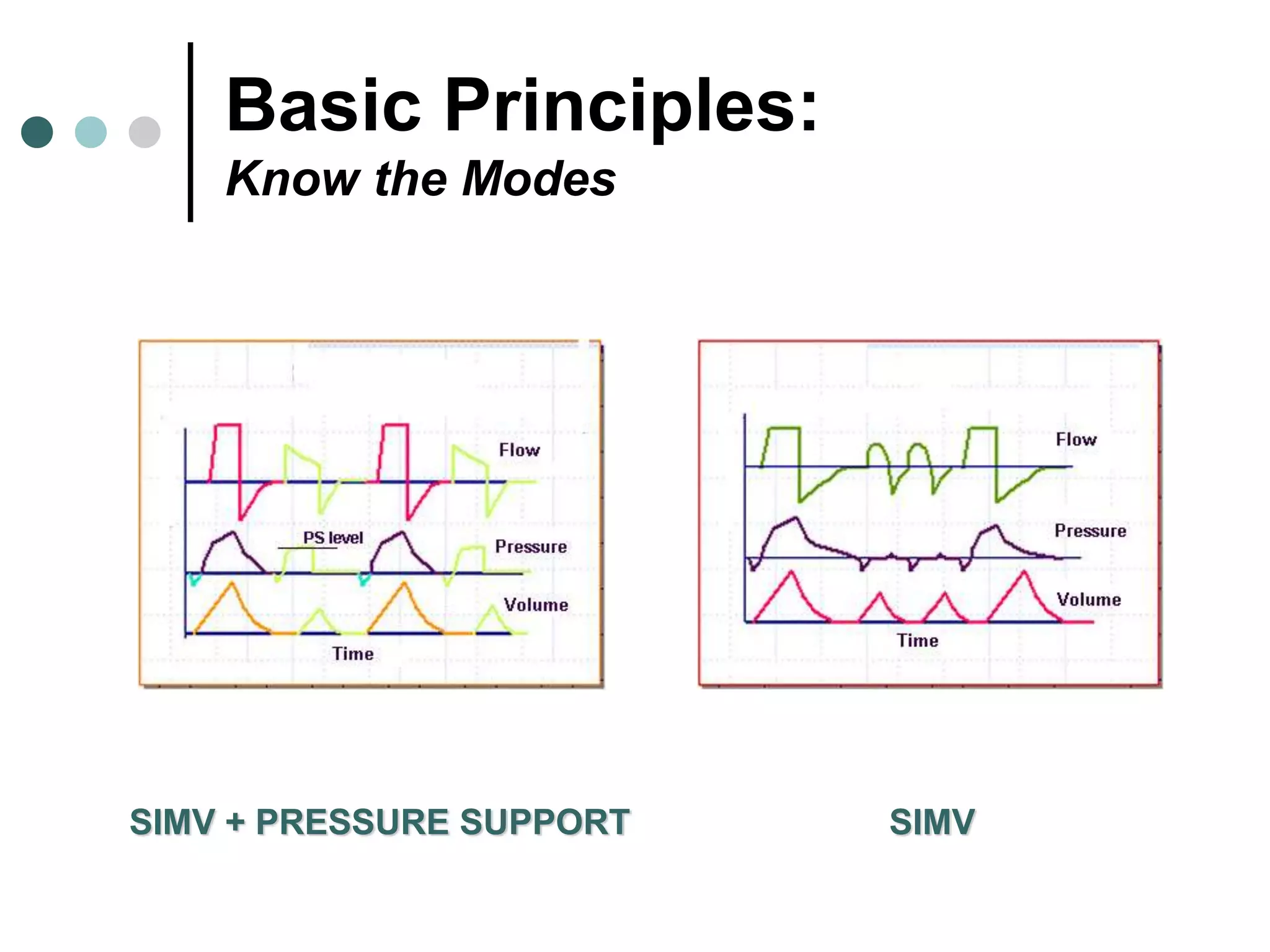 Basic Principles:
Know the Modes

Flow
PS level
Pressure
Volume
Time

Flow
Pressure
Volume
Time

SIMV + PRESSURE SUPPORT

SIMV